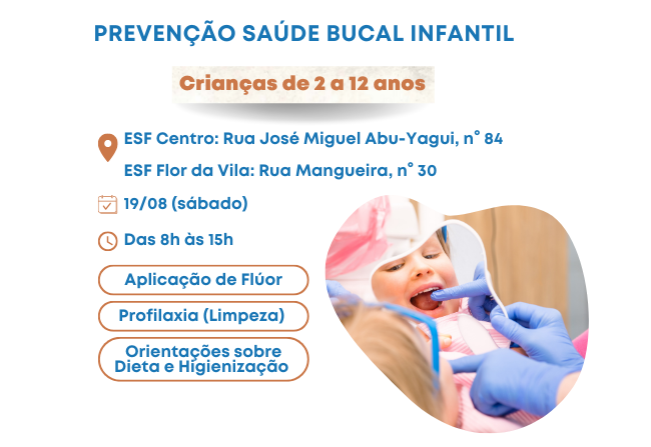 PREVENÇÃO SAÚDE BUCAL INFANTIL

Crianças de 2 a 12 anos

ESF Centro: Rua José Miguel Abu-Yagui, n° 84

ESF Flor da Vila: Rua Mangueira, n° 30

19/08 (sábado)

Das 8h às 15h

Aplicação de Flúor

Profilaxia (Limpeza)

Orientações sobre Dieta e Higienização